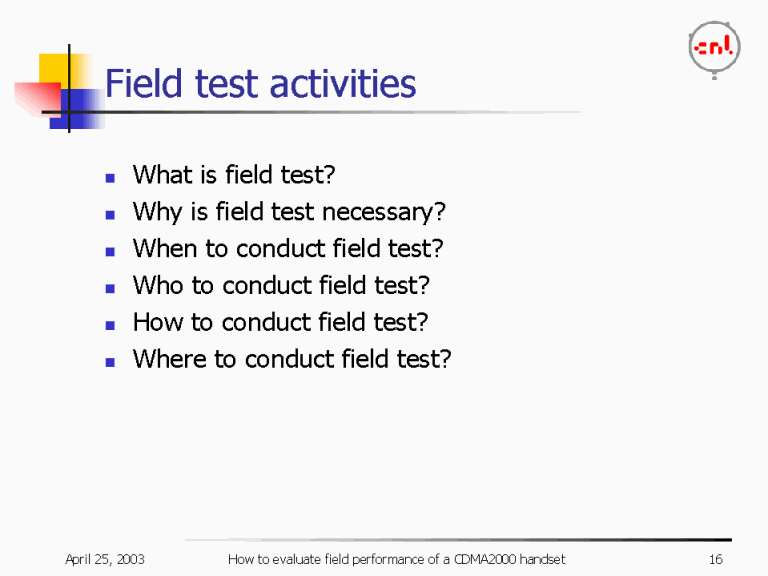 cnl

Field test activities

- What is field test?
- Why is field test necessary?
- When to conduct field test?
- Who to conduct field test?
- How to conduct field test?
- Where to conduct field test?

April 25, 2003 How to evaluate field performance of a CDMA2000 handset 16